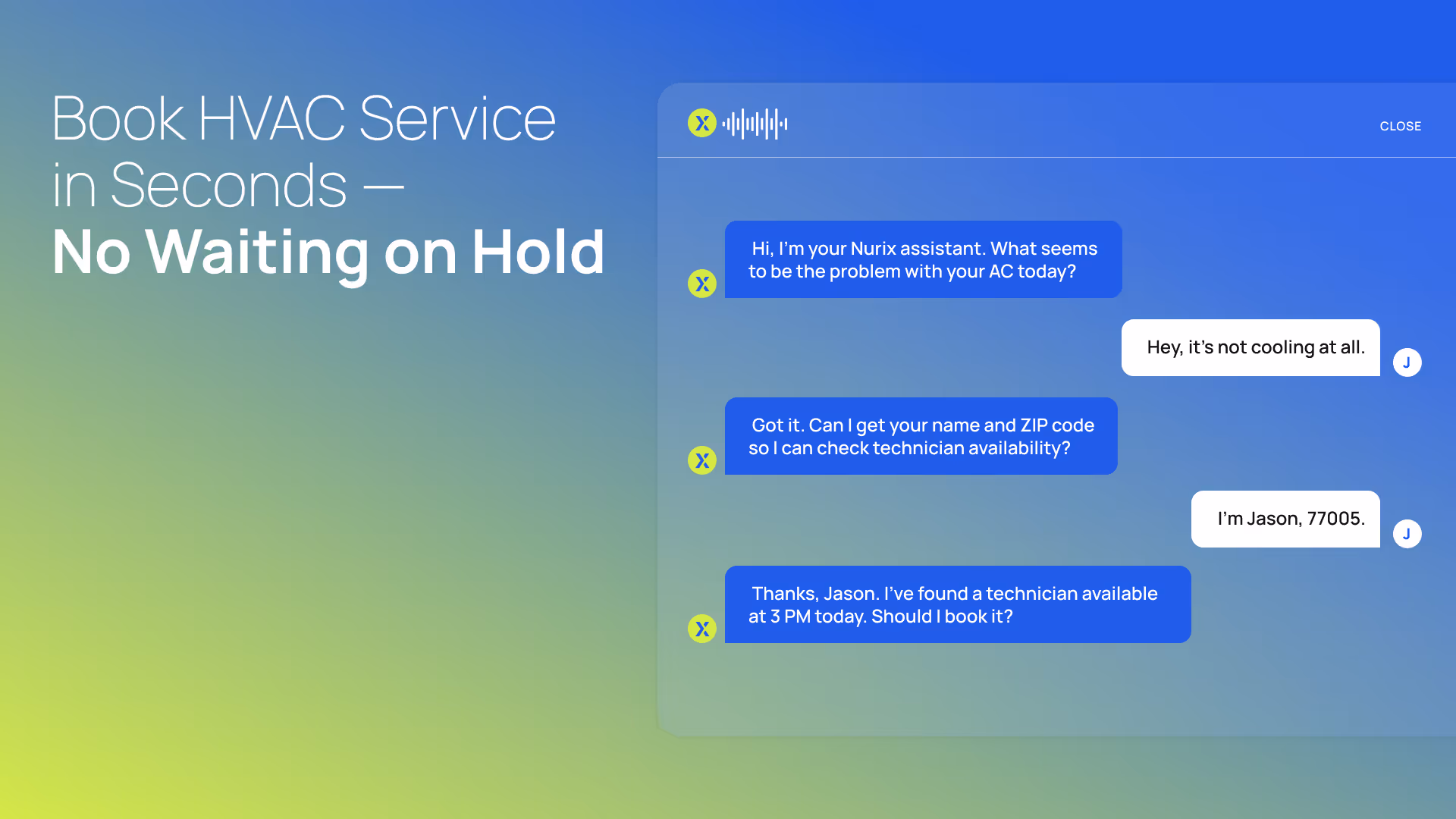 Book HVAC Service in Seconds —
No Waiting on Hold

CLOSE

Hi, I'm your Nurix assistant. What seems to be the problem with your AC today?

Hey, it's not cooling at all.

J

Got it. Can I get your name and ZIP code so I can check technician availability?

I'm Jason, 77005.

J

Thanks, Jason. I've found a technician available at 3 PM today. Should I book it?